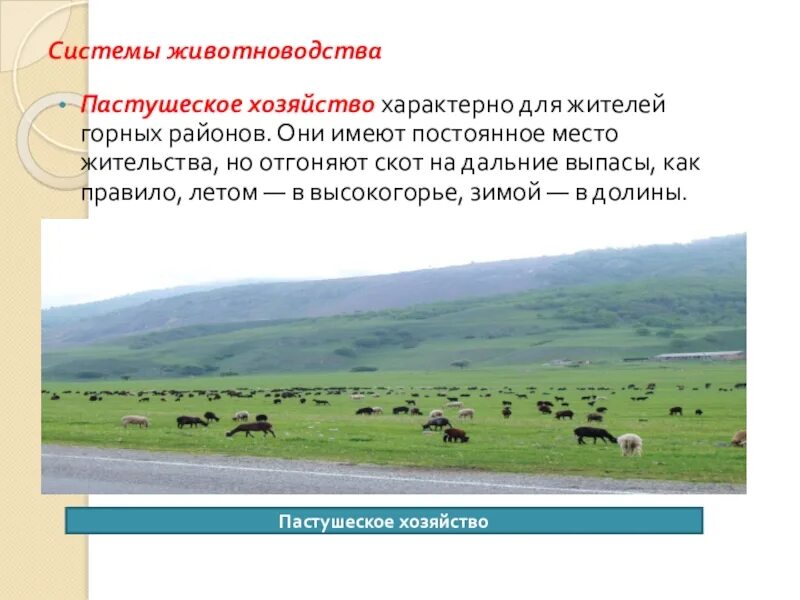 Системы животноводства

• Пастушеское хозяйство характерно для жителей горных районов. Они имеют постоянное место жительства, но отгоняют скот на дальние выпасы, как правило, летом — в высокогорье, зимой — в долины.

Пастушеское хозяйство